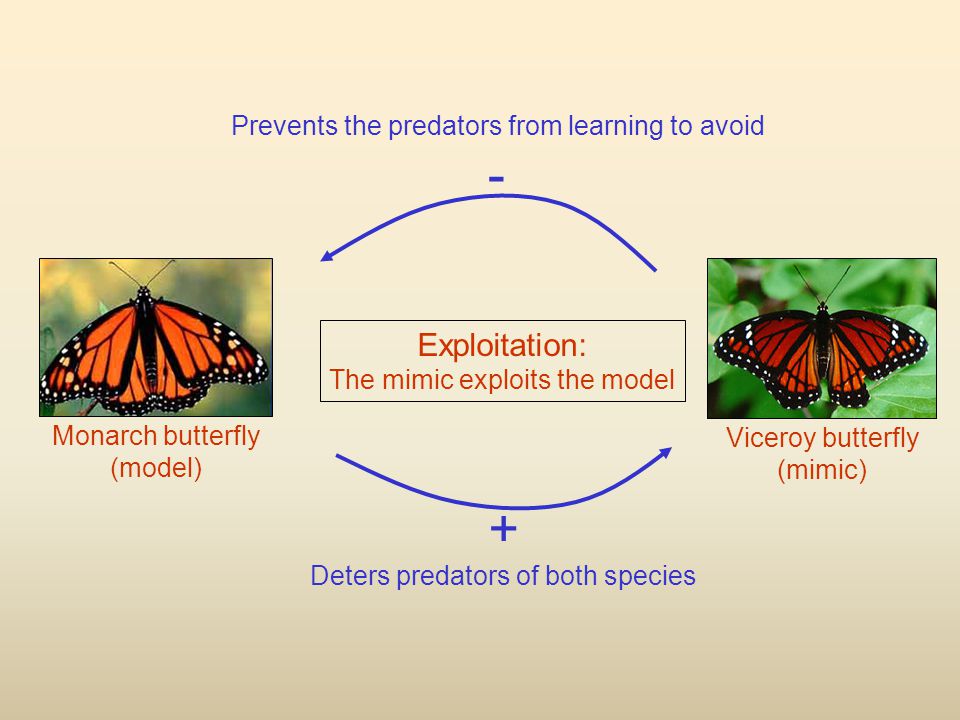 Prevents the predators from learning to avoid

-

Exploitation:
The mimic exploits the model

Monarch butterfly
(model)

Viceroy butterfly
(mimic)

+

Deters predators of both species